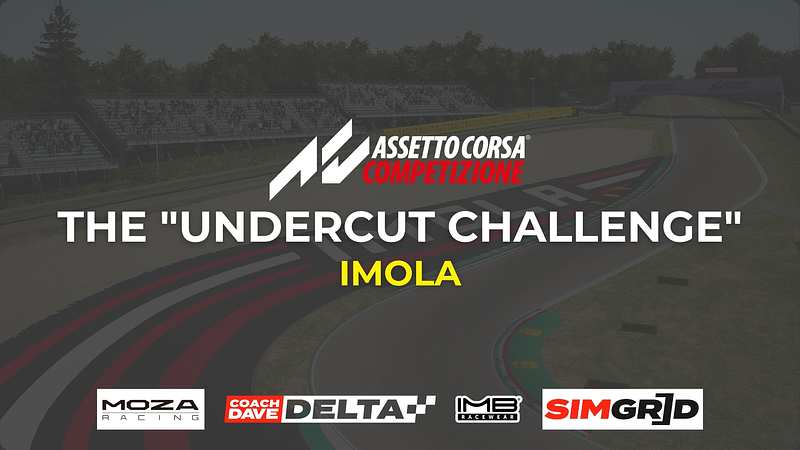 ASSETTO CORSA® COMPETIZIONE

THE "UNDERCUT CHALLENGE"

IMOLA

MOZA RACING

COACH DAVE DELTA

IMB RACEWEAR

SIMGRID